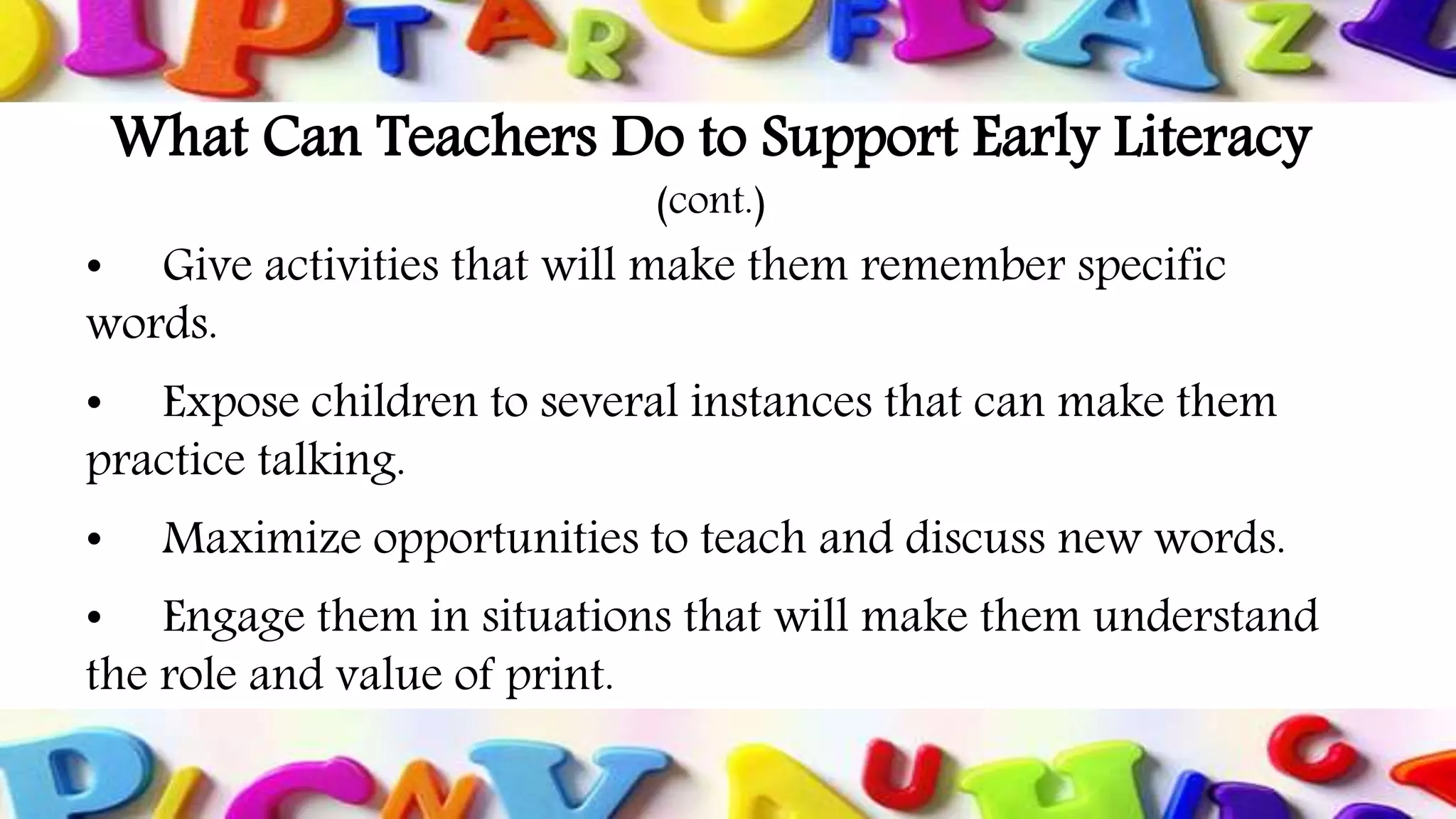 What Can Teachers Do to Support Early Literacy
(cont.)

• Give activities that will make them remember specific words.

• Expose children to several instances that can make them practice talking.

• Maximize opportunities to teach and discuss new words.

• Engage them in situations that will make them understand the role and value of print.